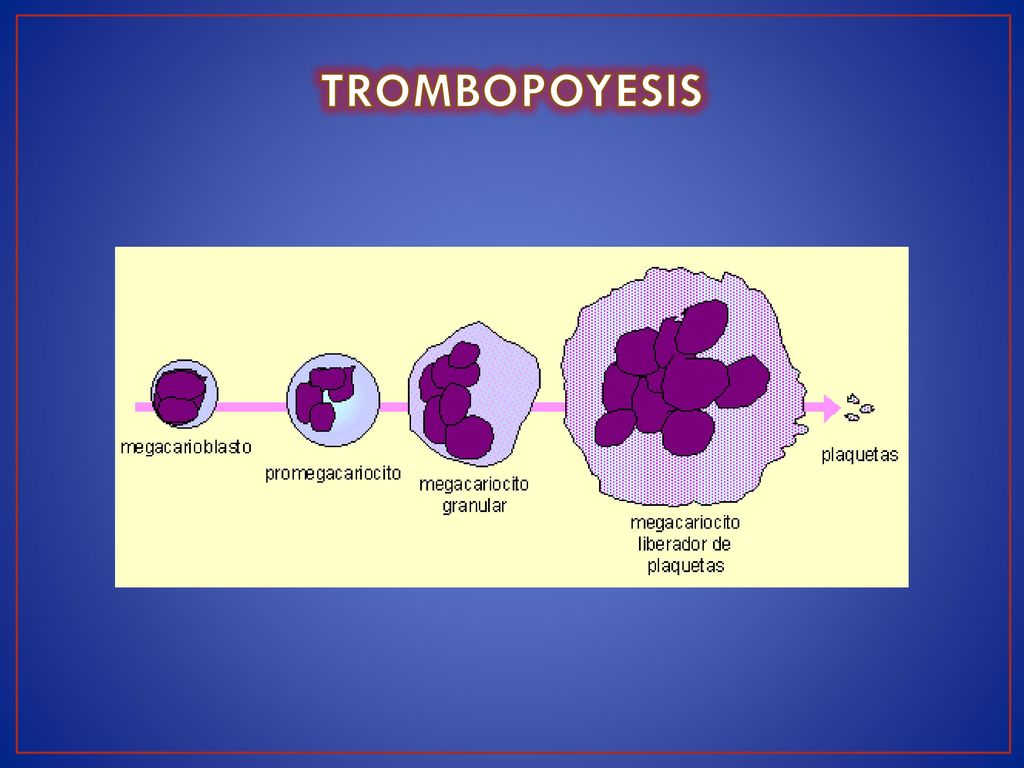 TROMBOPOYESIS

megacarioblasto

promegacariocito

megacariocito granular

megacariocito liberador de plaquetas

plaquetas